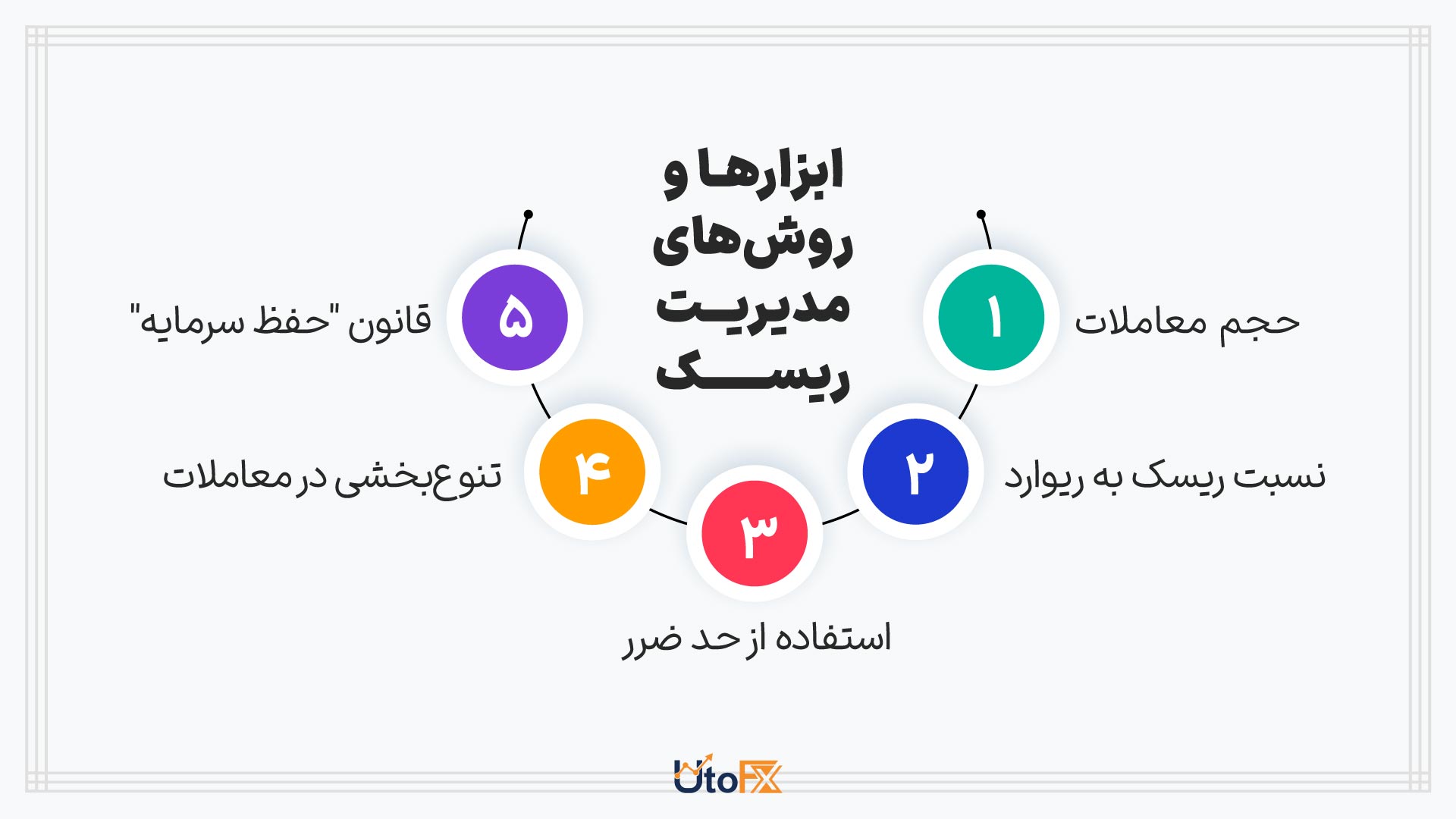 ابزارها و روش‌های مدیریت ریسک

۱
حجم معاملات

۲
نسبت ریسک به ریوارد

۳
استفاده از حد ضرر

۴
تنوع‌بخشی در معاملات

۵
قانون "حفظ سرمایه"

UtoFX